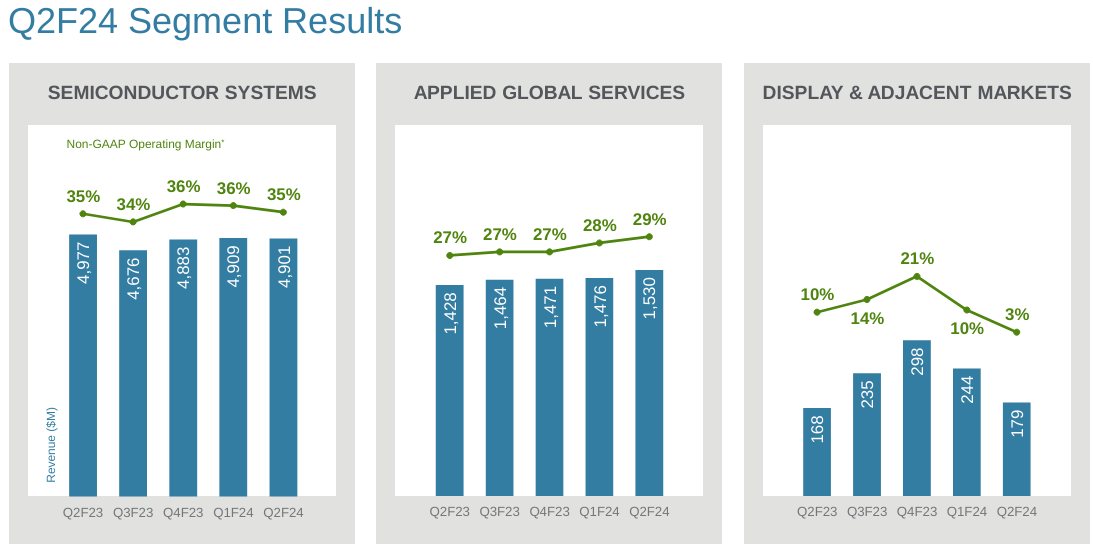 Q2F24 Segment Results

SEMICONDUCTOR SYSTEMS

Non-GAAP Operating Margin*

35% 34% 36% 36% 35%

4,977 4,676 4,883 4,909 4,901

Revenue ($M)

Q2F23 Q3F23 Q4F23 Q1F24 Q2F24

APPLIED GLOBAL SERVICES

27% 27% 27% 28% 29%

1,428 1,464 1,471 1,476 1,530

Q2F23 Q3F23 Q4F23 Q1F24 Q2F24

DISPLAY & ADJACENT MARKETS

10% 14% 21% 10% 3%

168 235 298 244 179

Q2F23 Q3F23 Q4F23 Q1F24 Q2F24